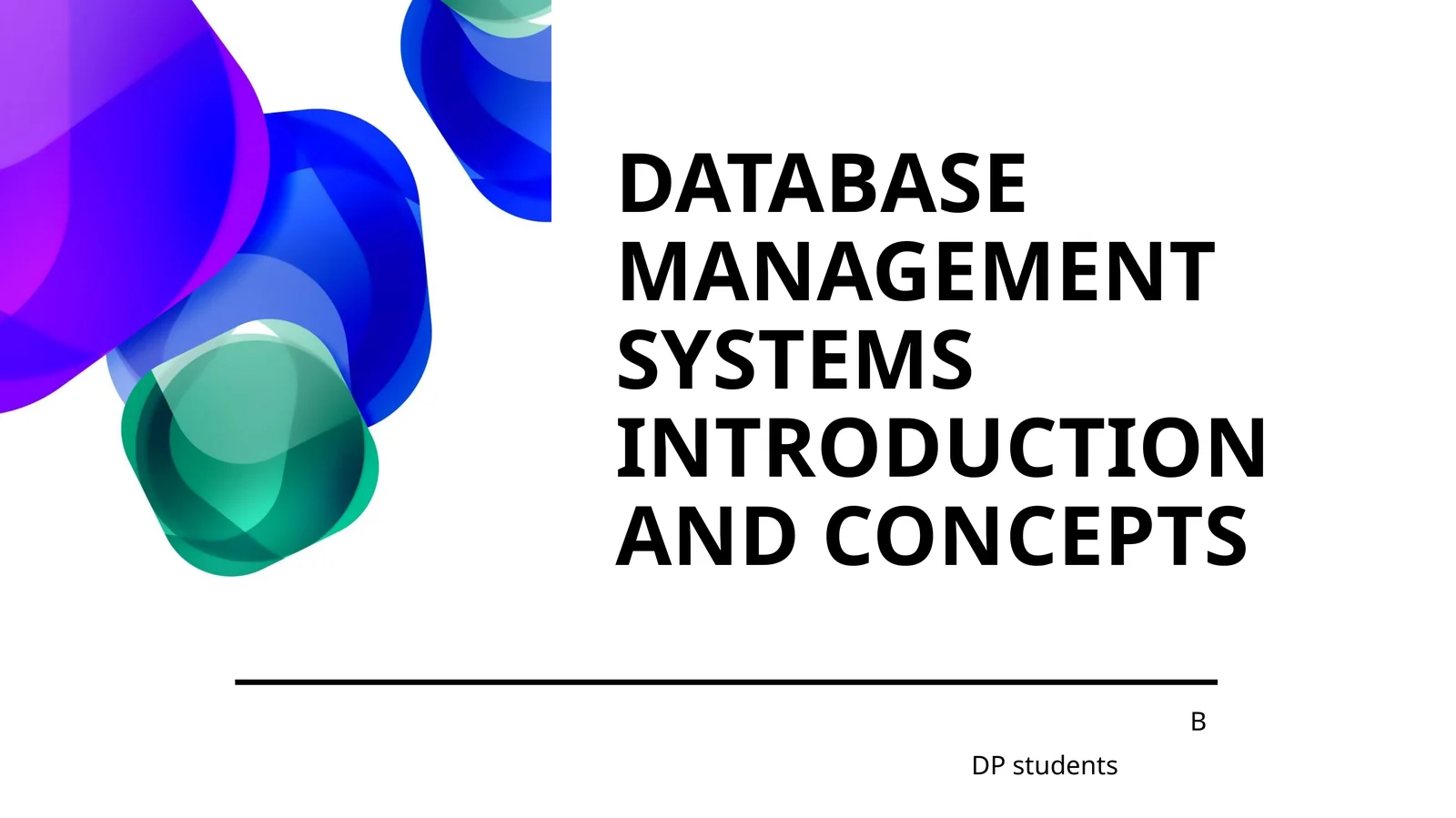 DATABASE MANAGEMENT SYSTEMS INTRODUCTION AND CONCEPTS

B

DP students